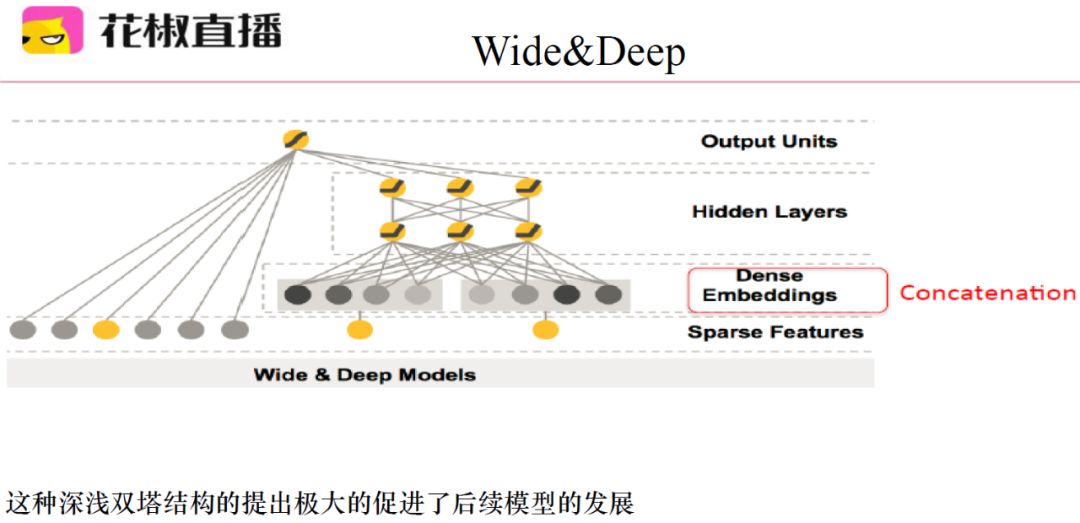 花椒直播

Wide&Deep

Output Units

Hidden Layers

Dense
Embeddings

Concatenation

Sparse Features

Wide & Deep Models

这种深浅双塔结构的提出极大的促进了后续模型的发展